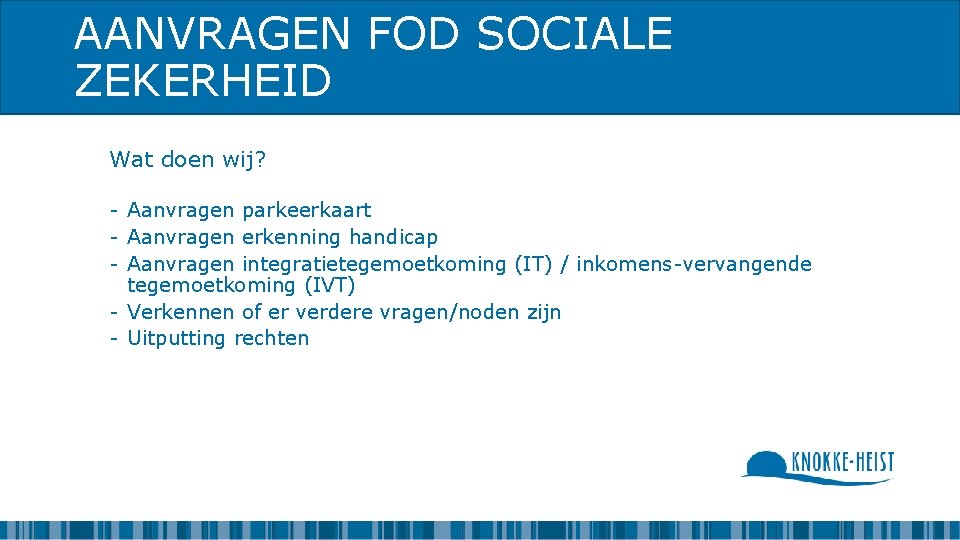 AANVRAGEN FOD SOCIALE ZEKERHEID

Wat doen wij?

- Aanvragen parkeerkaart
- Aanvragen erkenning handicap
- Aanvragen integratietegemoetkoming (IT) / inkomens-vervangende tegemoetkoming (IVT)
- Verkennen of er verdere vragen/noden zijn
- Uitputting rechten

KNOKKE-HEIST